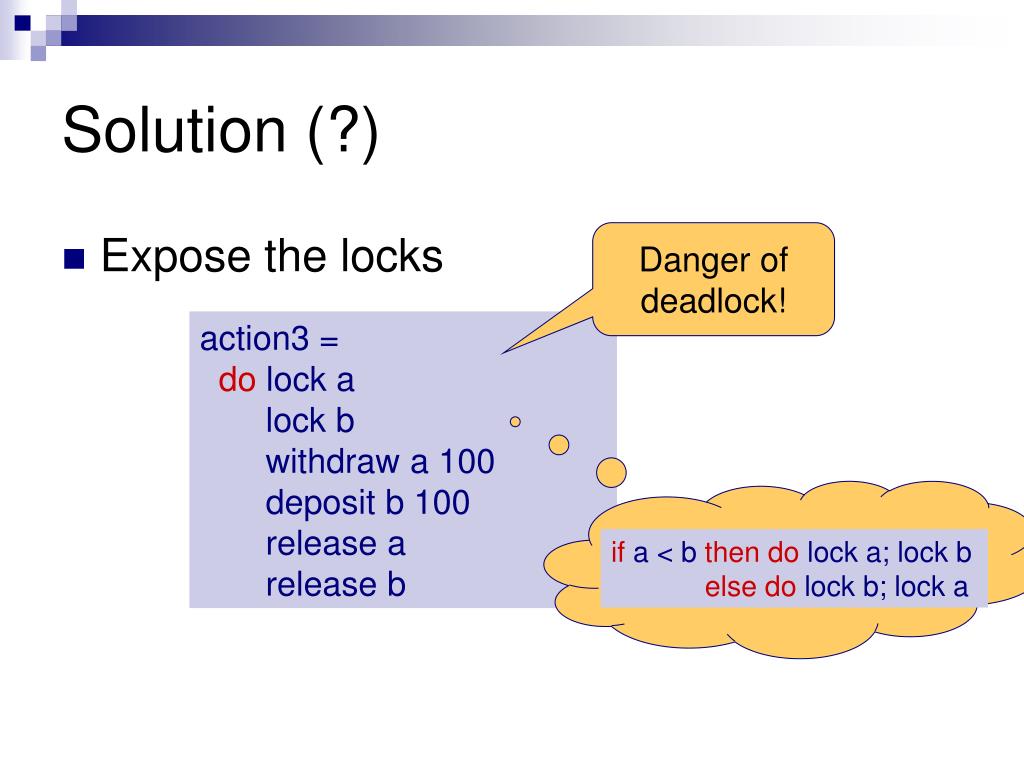 Solution (?)

Expose the locks

Danger of deadlock!

action3 =
do lock a
lock b
withdraw a 100
deposit b 100
release a
release b

if a < b then do lock a; lock b
else do lock b; lock a